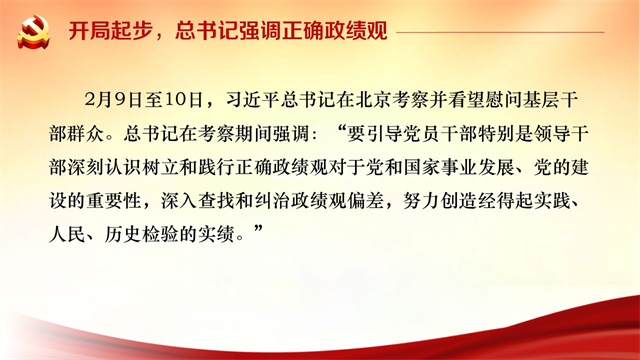 开局起步，总书记强调正确政绩观

2月9日至10日，习近平总书记在北京考察并看望慰问基层干部群众。总书记在考察期间强调：“要引导党员干部特别是领导干部深刻认识树立和践行正确政绩观对于党和国家事业发展、党的建设的重要性，深入查找和纠治政绩观偏差，努力创造经得起实践、人民、历史检验的实绩。”